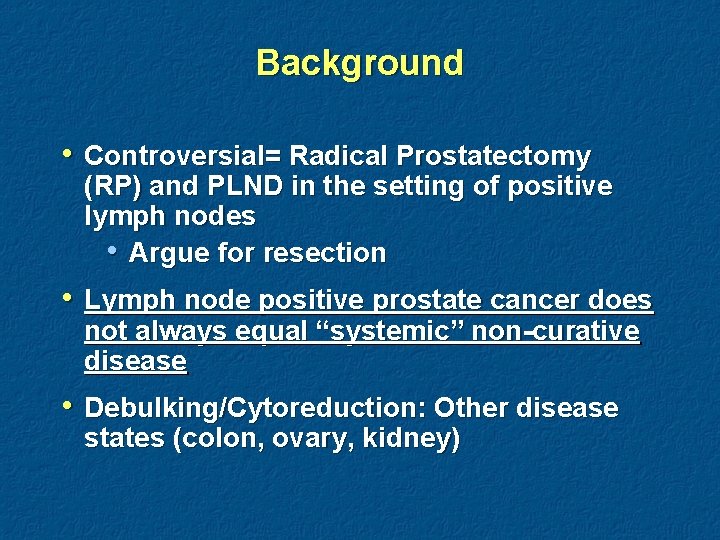 Background

• Controversial= Radical Prostatectomy (RP) and PLND in the setting of positive lymph nodes
  • Argue for resection

• Lymph node positive prostate cancer does not always equal “systemic” non-curative disease

• Debulking/Cytoreduction: Other disease states (colon, ovary, kidney)